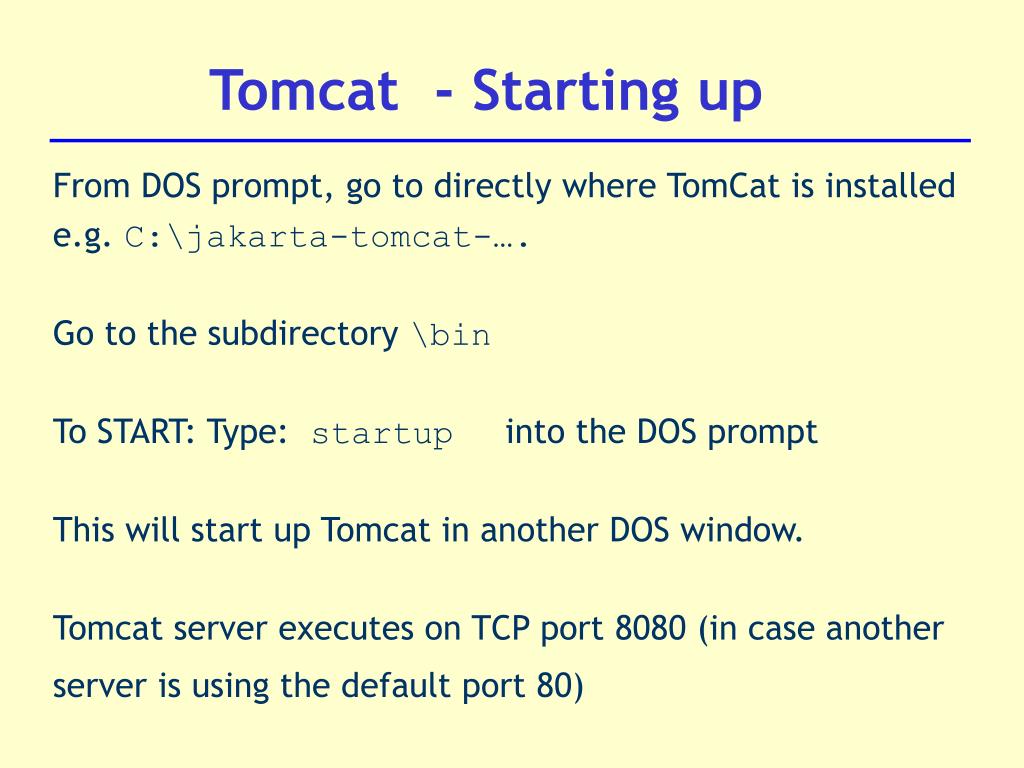 Tomcat - Starting up

From DOS prompt, go to directly where TomCat is installed e.g. C:\jakarta-tomcat-….

Go to the subdirectory \bin

To START: Type: startup into the DOS prompt

This will start up Tomcat in another DOS window.

Tomcat server executes on TCP port 8080 (in case another server is using the default port 80)